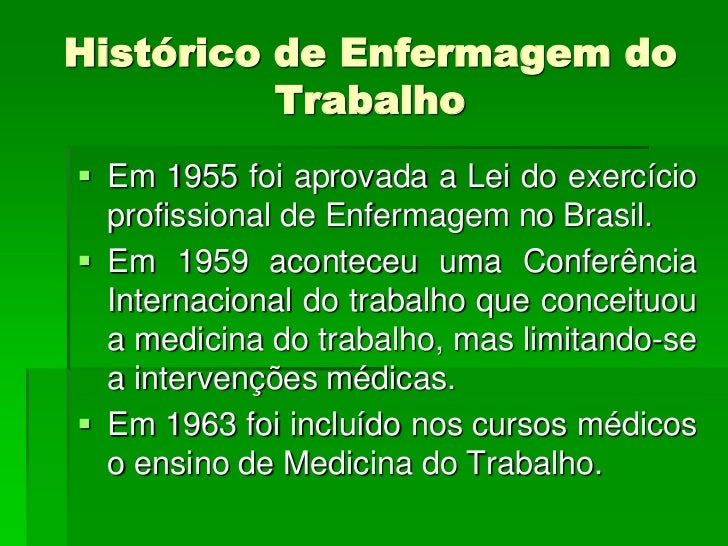 Histórico de Enfermagem do Trabalho

▪ Em 1955 foi aprovada a Lei do exercício profissional de Enfermagem no Brasil.
▪ Em 1959 aconteceu uma Conferência Internacional do trabalho que conceituou a medicina do trabalho, mas limitando-se a intervenções médicas.
▪ Em 1963 foi incluído nos cursos médicos o ensino de Medicina do Trabalho.